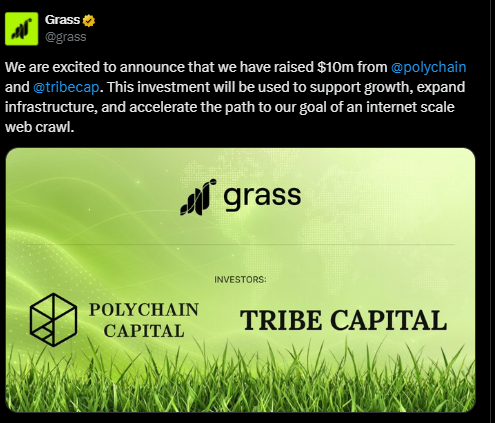 Grass
@grass

We are excited to announce that we have raised \$10m from @polychain and @tribecap. This investment will be used to support growth, expand infrastructure, and accelerate the path to our goal of an internet scale web crawl.

grass

INVESTORS:

POLYCHAIN CAPITAL

TRIBE CAPITAL